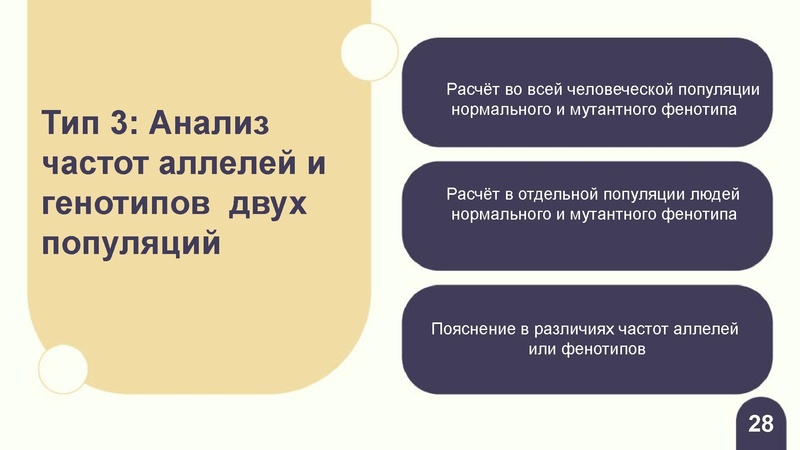 Тип 3: Анализ частот аллелей и генотипов  двух популяций

Расчёт во всей человеческой популяции нормального и мутантного фенотипа

Расчёт в отдельной популяции людей нормального и мутантного фенотипа

Пояснение в различиях частот аллелей или фенотипов

28